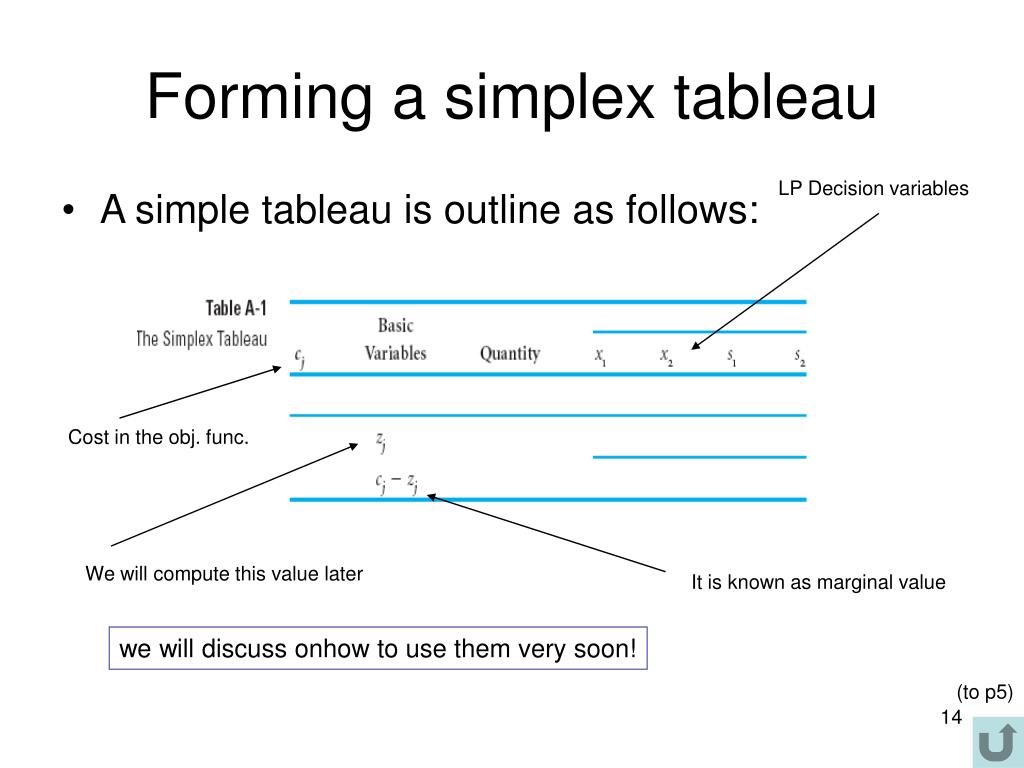 Forming a simplex tableau

• A simple tableau is outline as follows:

LP Decision variables

Table A-1
The Simplex Tableau

| $c_j$ | Basic Variables | Quantity | $x_1$ | $x_2$ | $s_1$ | $s_2$ |
|---|---|---|---|---|---|---|
| | | | | | | |
| | $z_j$ | | | | | |
| | $c_j - z_j$ | | | | | |

Cost in the obj. func.

We will compute this value later

It is known as marginal value

we will discuss onhow to use them very soon!

(to p5)

14